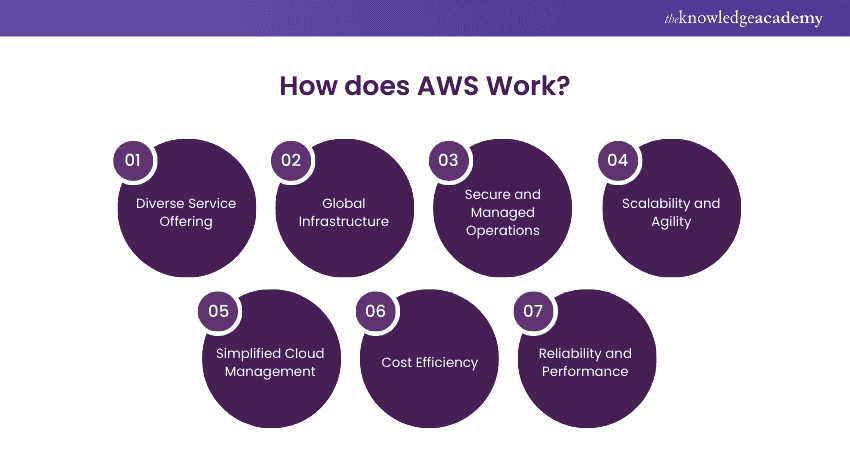 theknowledgeacademy

How does AWS Work?

01
Diverse Service Offering

02
Global Infrastructure

03
Secure and Managed Operations

04
Scalability and Agility

05
Simplified Cloud Management

06
Cost Efficiency

07
Reliability and Performance